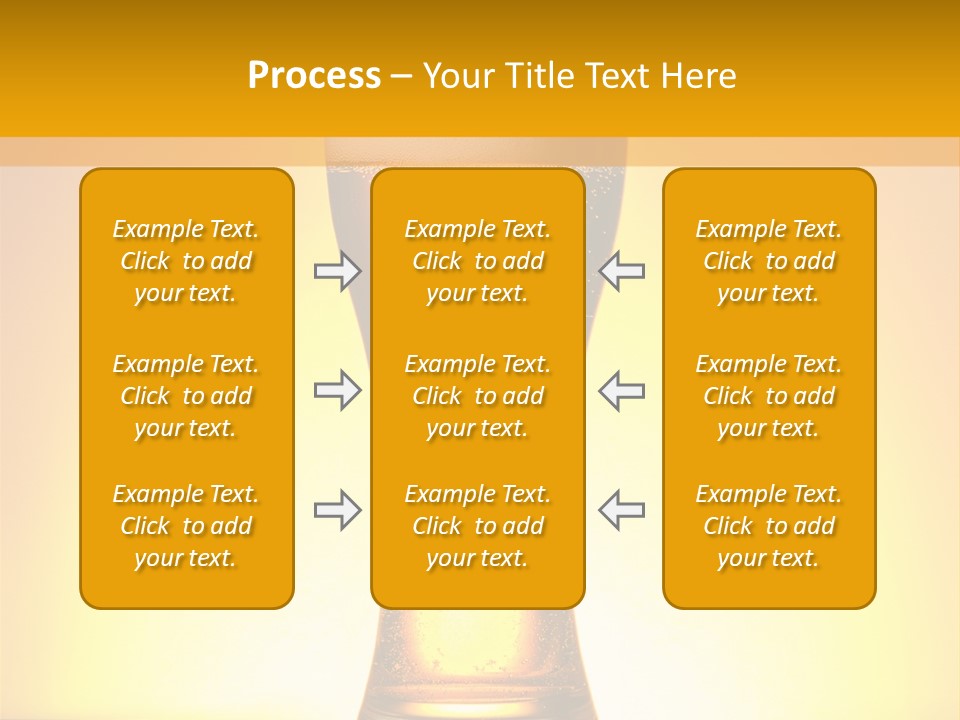 Process – Your Title Text Here

Example Text. Click to add your text.

Example Text. Click to add your text.

Example Text. Click to add your text.

Example Text. Click to add your text.

Example Text. Click to add your text.

Example Text. Click to add your text.

Example Text. Click to add your text.

Example Text. Click to add your text.

Example Text. Click to add your text.